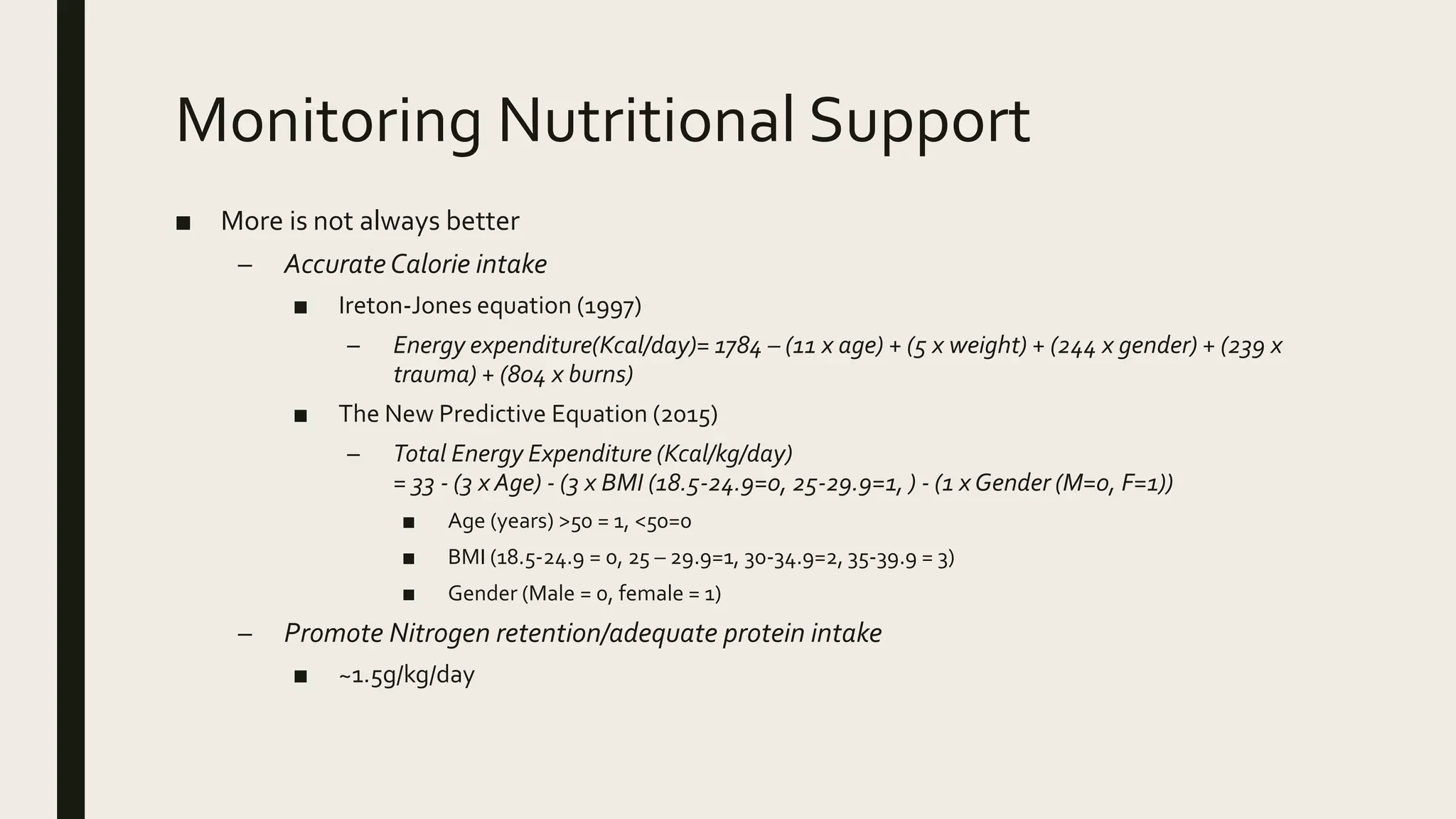 Monitoring Nutritional Support

■ More is not always better

– Accurate Calorie intake

■ Ireton-Jones equation (1997)

– Energy expenditure(Kcal/day)= 1784 – (11 x age) + (5 x weight) + (244 x gender) + (239 x trauma) + (804 x burns)

■ The New Predictive Equation (2015)

– Total Energy Expenditure (Kcal/kg/day)
= 33 - (3 x Age) - (3 x BMI (18.5-24.9=0, 25-29.9=1, ) - (1 x Gender (M=0, F=1))

■ Age (years) >50 = 1, <50=0

■ BMI (18.5-24.9 = 0, 25 – 29.9=1, 30-34.9=2, 35-39.9 = 3)

■ Gender (Male = 0, female = 1)

– Promote Nitrogen retention/adequate protein intake

■ ~1.5g/kg/day